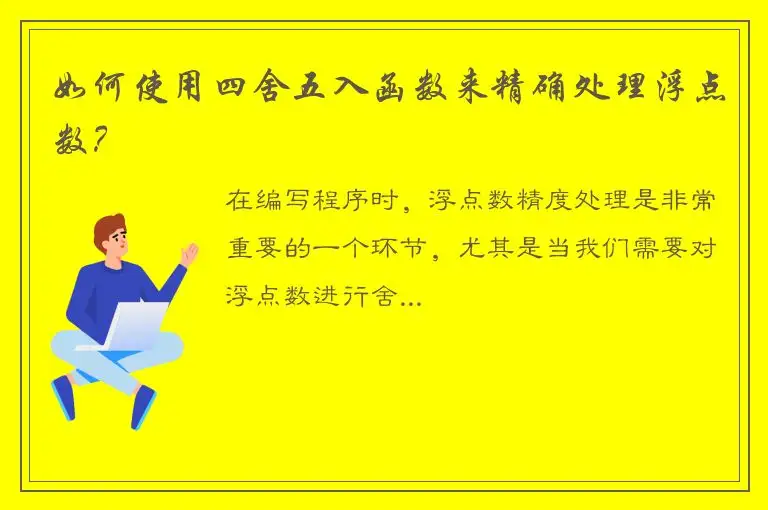 如何使用四舍五入函数来精确处理浮点数?

在编写程序时，浮点数精度处理是非常重要的一个环节，尤其是当我们需要对浮点数进行舍...